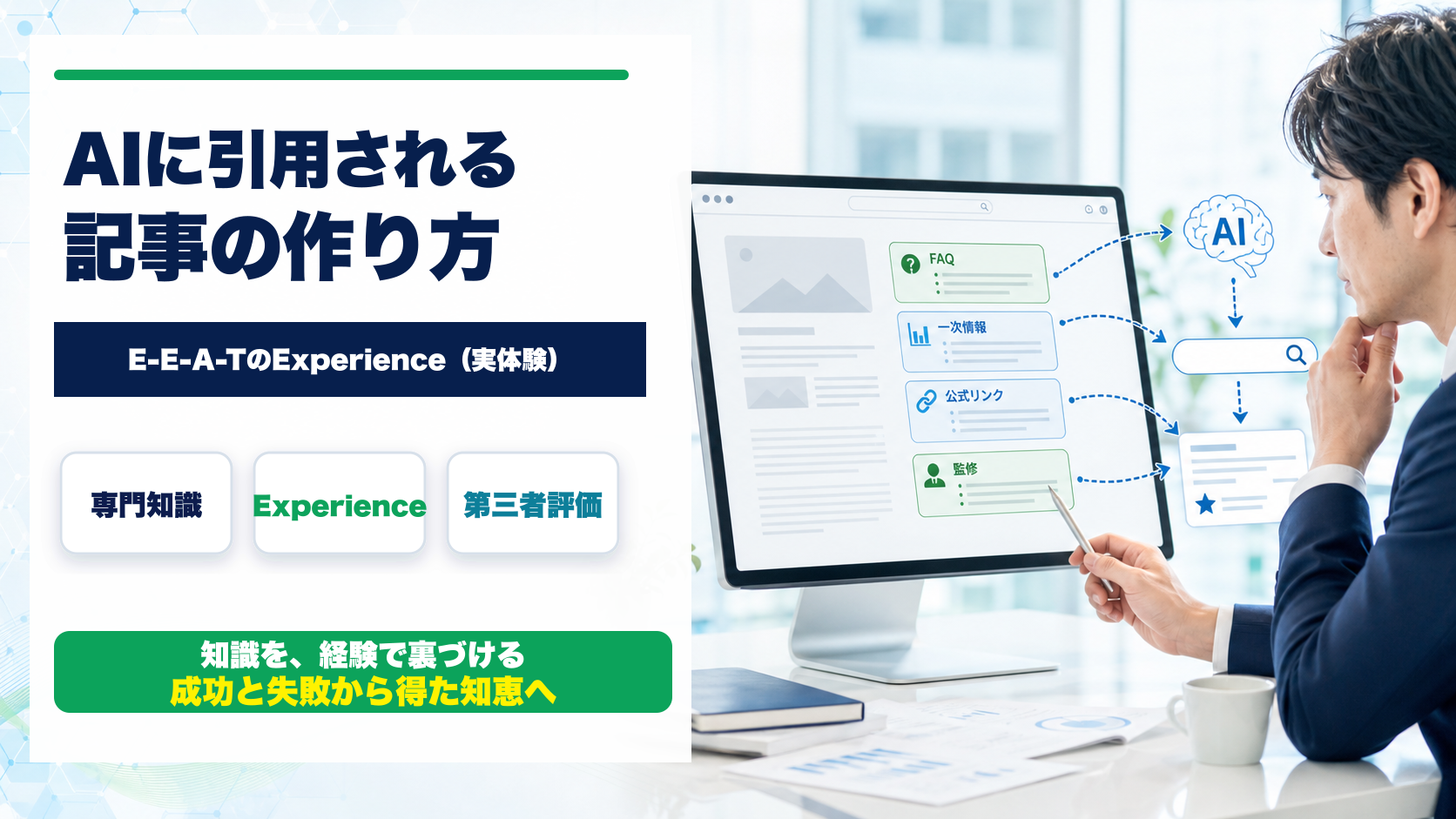 AIに引用される
記事の作り方

E-E-A-TのExperience（実体験）

専門知識

Experience

第三者評価

知識を、経験で裏づける
成功と失敗から得た知恵へ

FAQ

一次情報

公式リンク

監修

AI